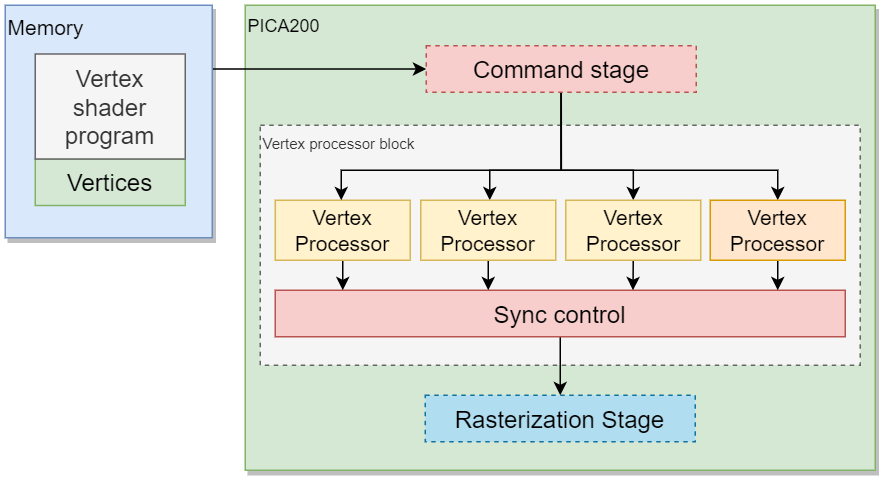 Memory

Vertex shader program

Vertices

PICA200

Command stage

Vertex processor block

Vertex Processor

Vertex Processor

Vertex Processor

Vertex Processor

Sync control

Rasterization Stage